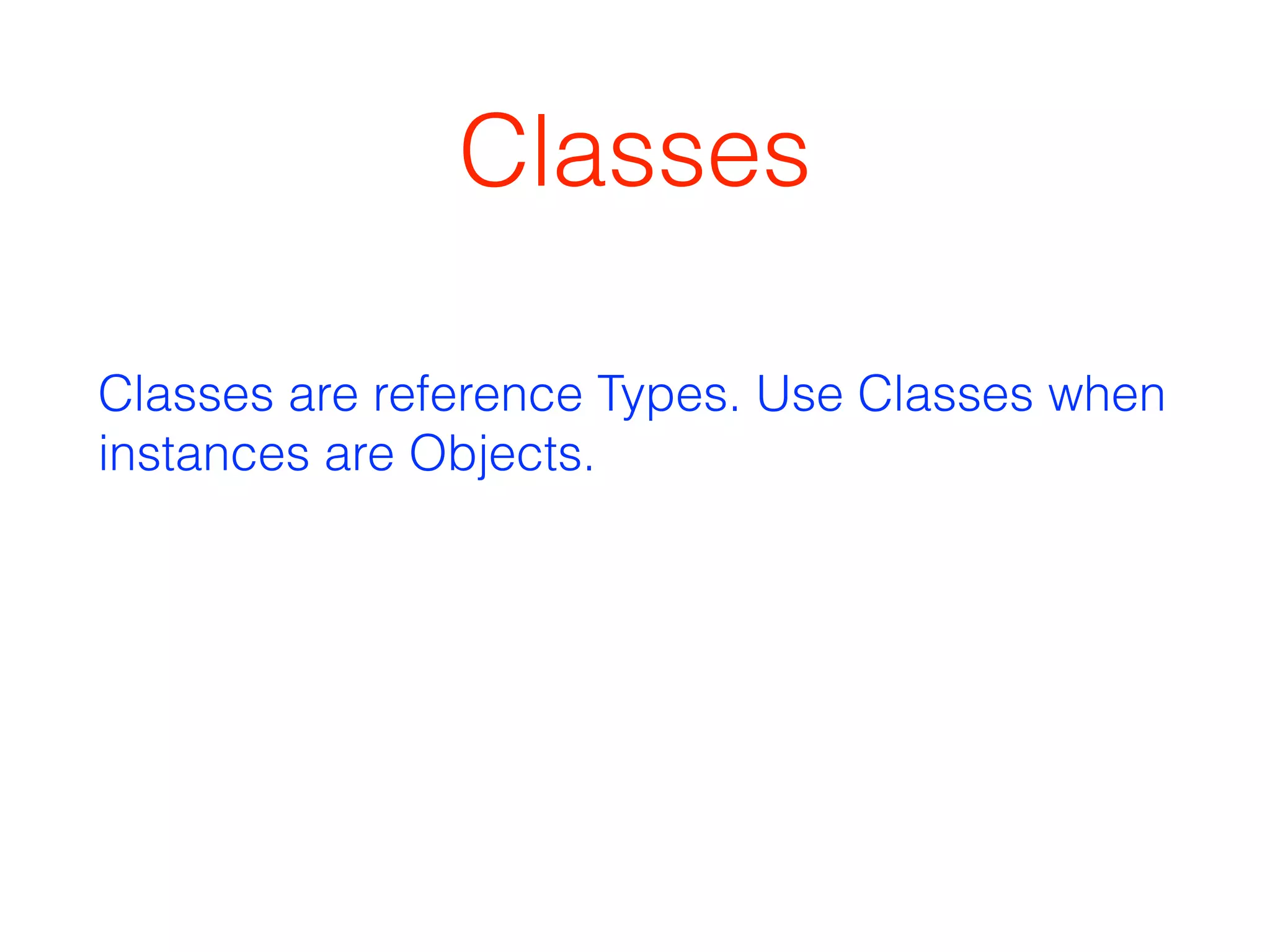 Classes

Classes are reference Types. Use Classes when instances are Objects.